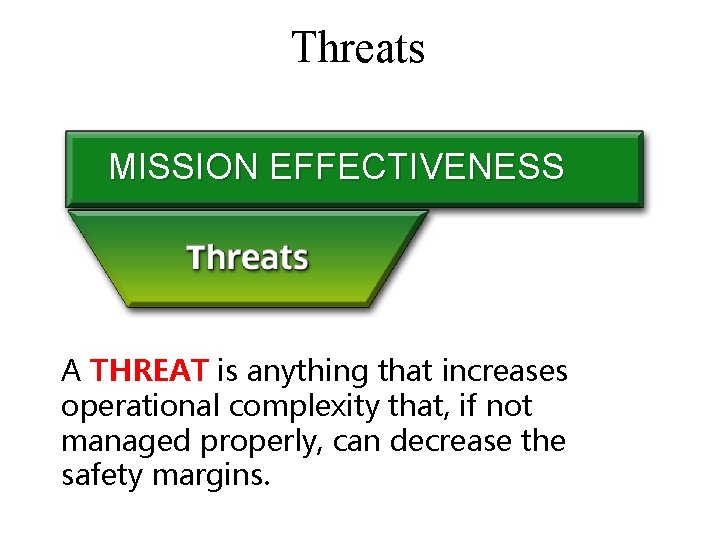 Threats

MISSION EFFECTIVENESS

Threats

A THREAT is anything that increases operational complexity that, if not managed properly, can decrease the safety margins.